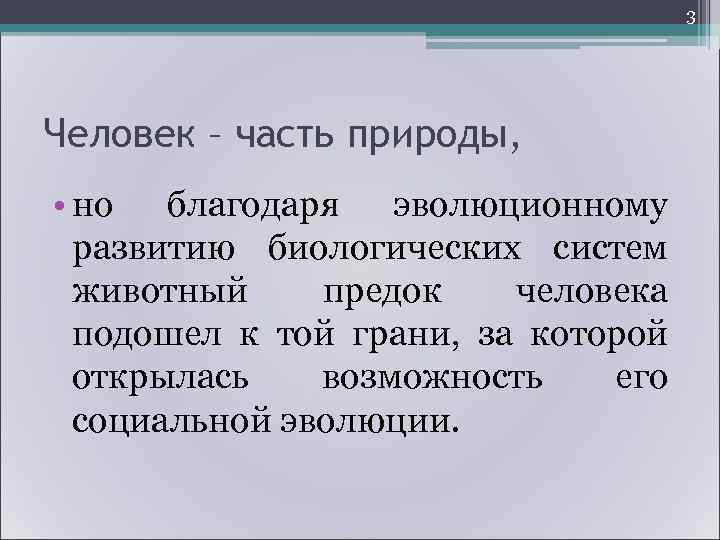 3

Человек – часть природы,

• но благодаря эволюционному развитию биологических систем животный предок человека подошел к той грани, за которой открылась возможность его социальной эволюции.